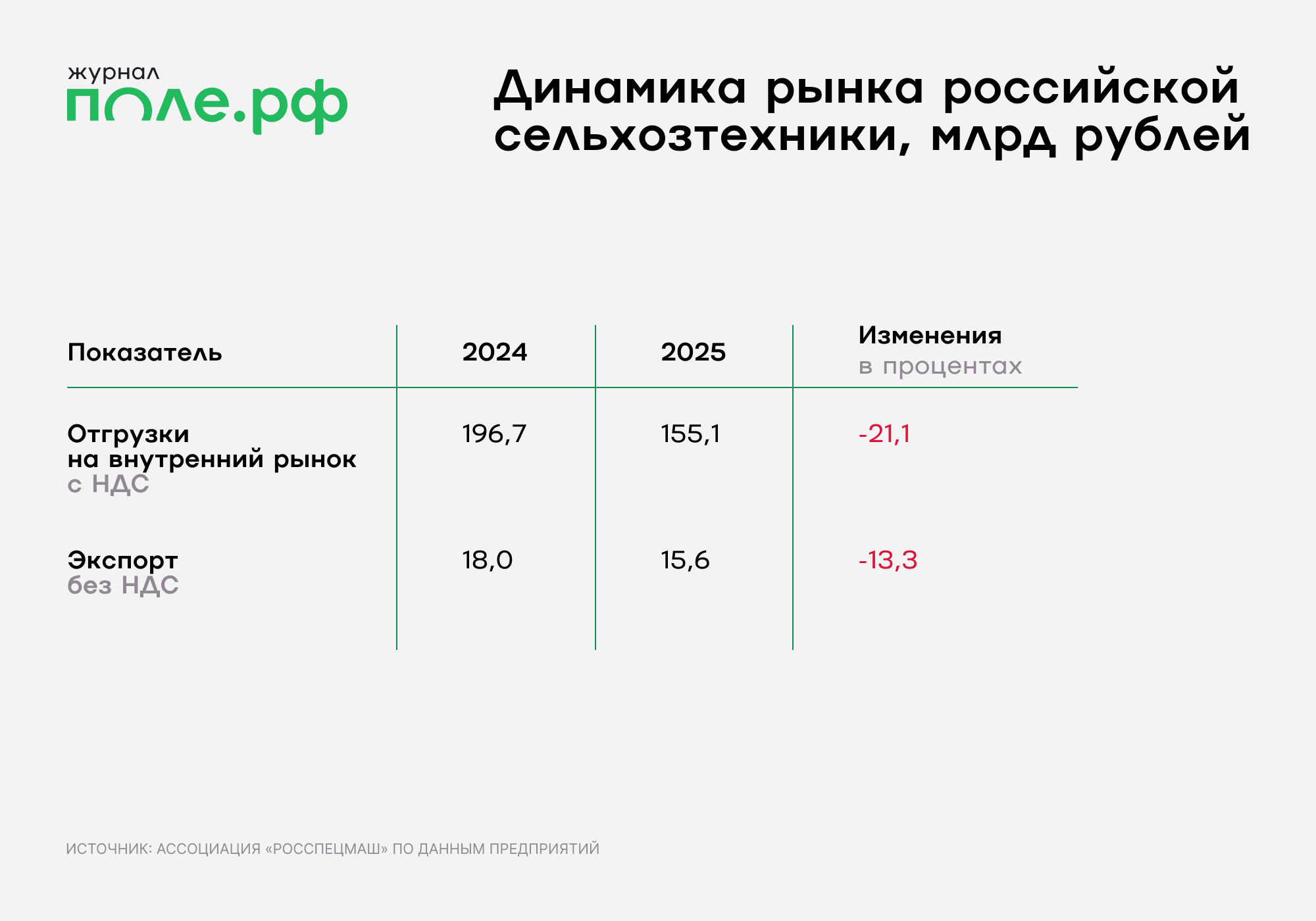 журнал
поле.рф

Динамика рынка российской сельхозтехники, млрд рублей

| Показатель | 2024 | 2025 | Изменения в процентах |
|---|---|---|---|
| Отгрузки на внутренний рынок с НДС | 196,7 | 155,1 | -21,1 |
| Экспорт без НДС | 18,0 | 15,6 | -13,3 |

ИСТОЧНИК: АССОЦИАЦИЯ «РОССПЕЦМАШ» ПО ДАННЫМ ПРЕДПРИЯТИЙ